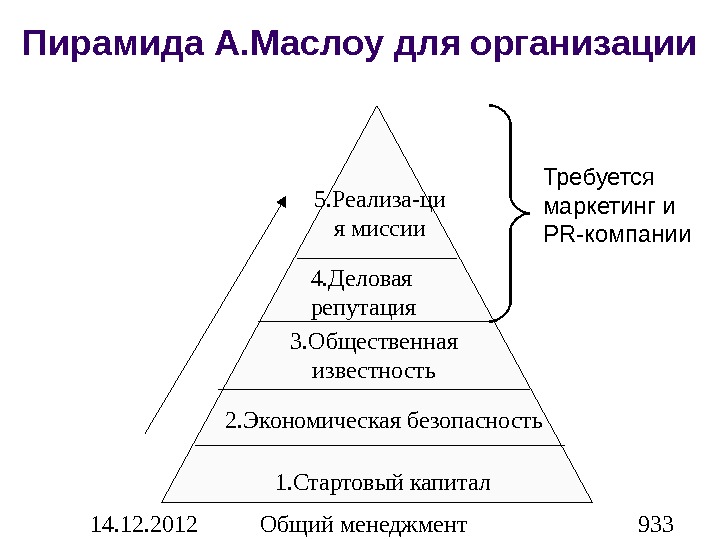 Пирамида А.Маслоу для организации

5.Реализа-ци я миссии

4.Деловая репутация

3.Общественная известность

2.Экономическая безопасность

1.Стартовый капитал

Требуется маркетинг и PR-компании

14.12.2012 Общий менеджмент 933